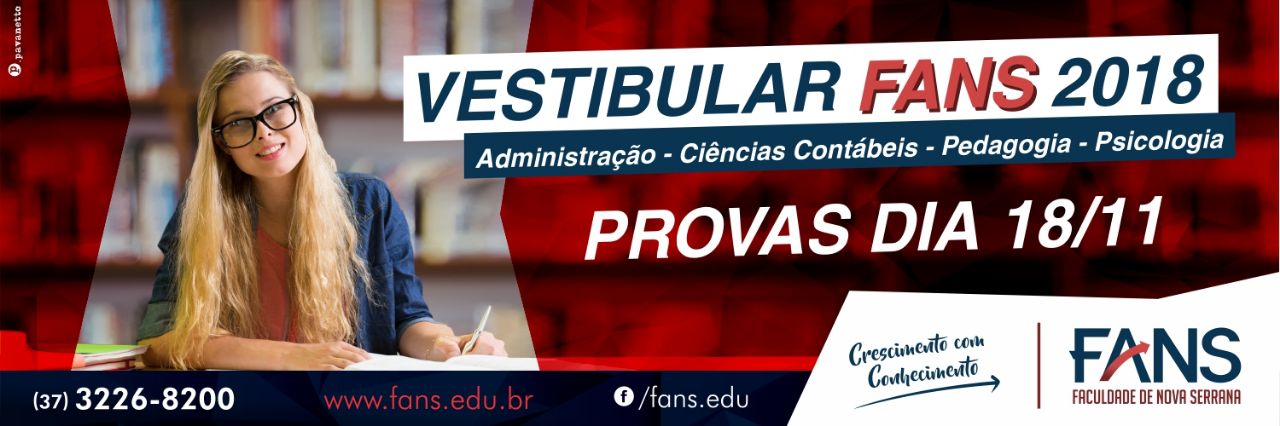 pavanetto

VESTIBULAR FANS 2018

Administração - Ciências Contábeis - Pedagogia - Psicologia

PROVAS DIA 18/11

Crescimento com Conhecimento

FANS
FACULDADE DE NOVA SERRANA

(37) 3226-8200

www.fans.edu.br

/fans.edu